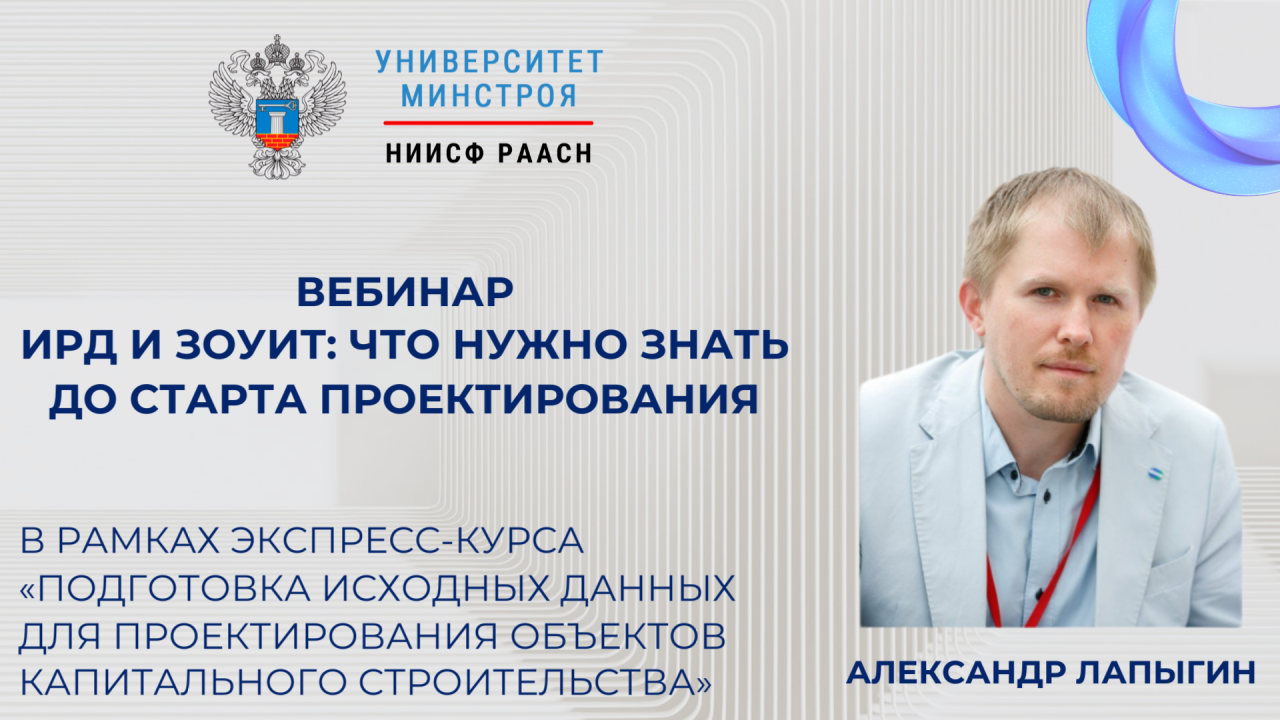 УНИВЕРСИТЕТ МИНСТРОЯ

НИИСФ РААСН

ВЕБИНАР
ИРД И ЗОУИТ: ЧТО НУЖНО ЗНАТЬ ДО СТАРТА ПРОЕКТИРОВАНИЯ

В РАМКАХ ЭКСПРЕСС-КУРСА «ПОДГОТОВКА ИСХОДНЫХ ДАННЫХ ДЛЯ ПРОЕКТИРОВАНИЯ ОБЪЕКТОВ КАПИТАЛЬНОГО СТРОИТЕЛЬСТВА»

АЛЕКСАНДР ЛАПЫГИН